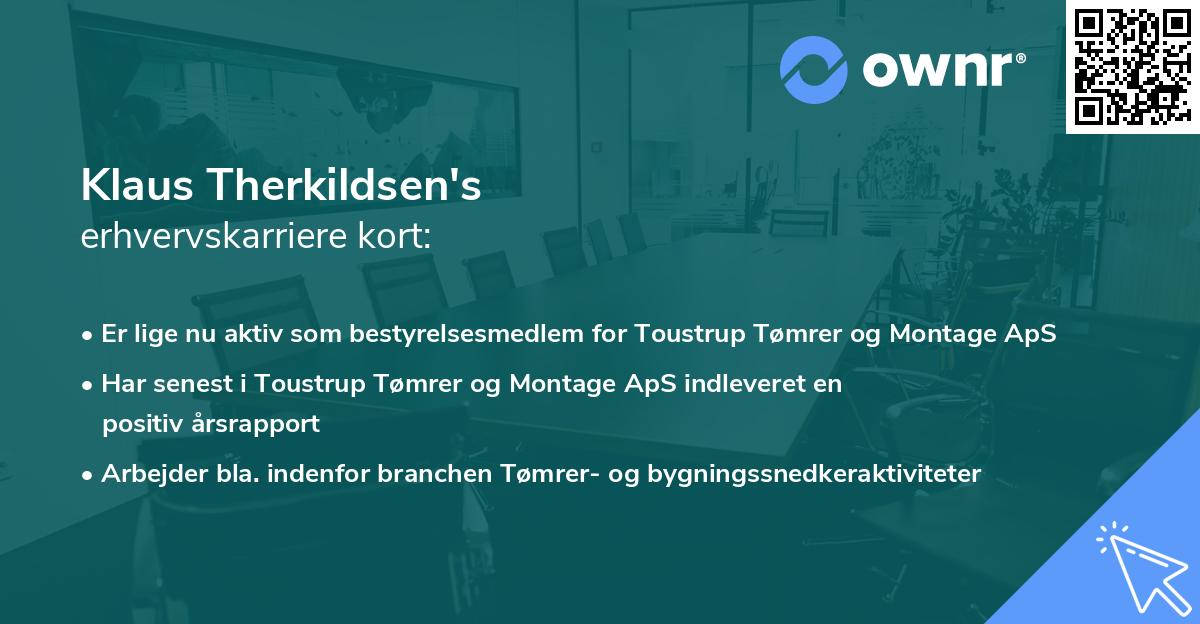 ownr®

Klaus Therkildsen's
erhvervskarriere kort:

• Er lige nu aktiv som bestyrelsesmedlem for Toustrup Tømrer og Montage ApS

• Har senest i Toustrup Tømrer og Montage ApS indleveret en positiv årsrapport

• Arbejder bla. indenfor branchen Tømrer- og bygningssnedkeraktiviteter